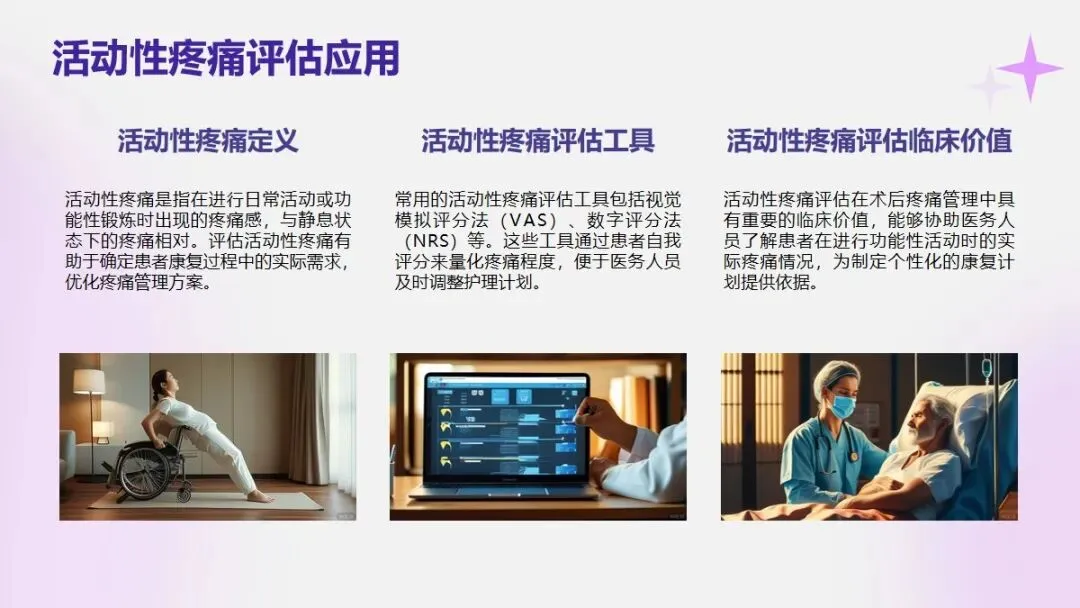 活动性疼痛评估应用

活动性疼痛定义

活动性疼痛是指在进行日常活动或功能性锻炼时出现的疼痛感，与静息状态下的疼痛相对。评估活动性疼痛有助于确定患者康复过程中的实际需求，优化疼痛管理方案。

活动性疼痛评估工具

常用的活动性疼痛评估工具包括视觉模拟评分法（VAS）、数字评分法（NRS）等。这些工具通过患者自我评分来量化疼痛程度，便于医务人员及时调整护理计划。

活动性疼痛评估临床价值

活动性疼痛评估在术后疼痛管理中具有重要的临床价值，能够协助医务人员了解患者在进行功能性活动时的实际疼痛情况，为制定个性化的康复计划提供依据。